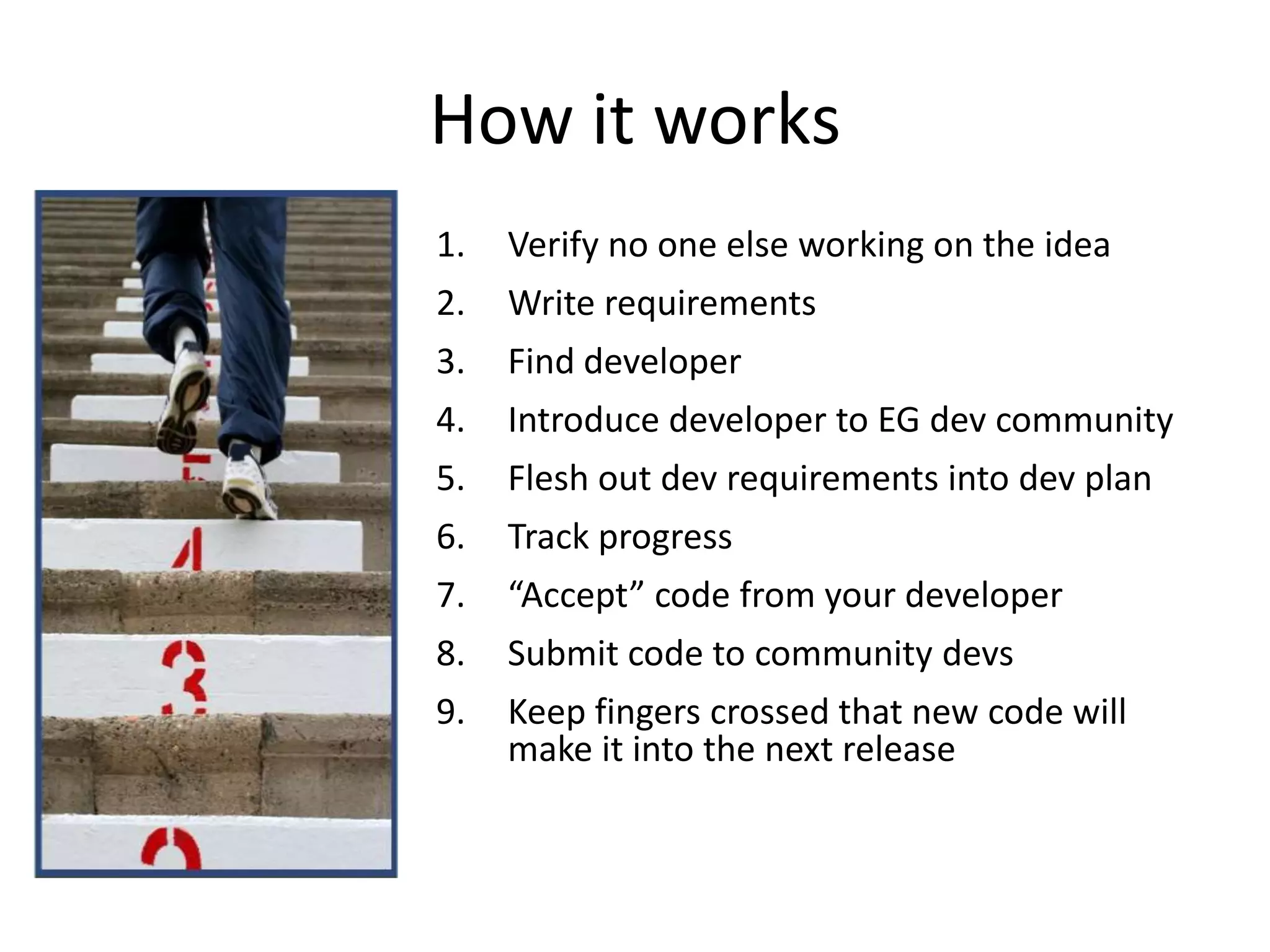 How it works

4

3

1. Verify no one else working on the idea
2. Write requirements
3. Find developer
4. Introduce developer to EG dev community
5. Flesh out dev requirements into dev plan
6. Track progress
7. “Accept” code from your developer
8. Submit code to community devs
9. Keep fingers crossed that new code will make it into the next release